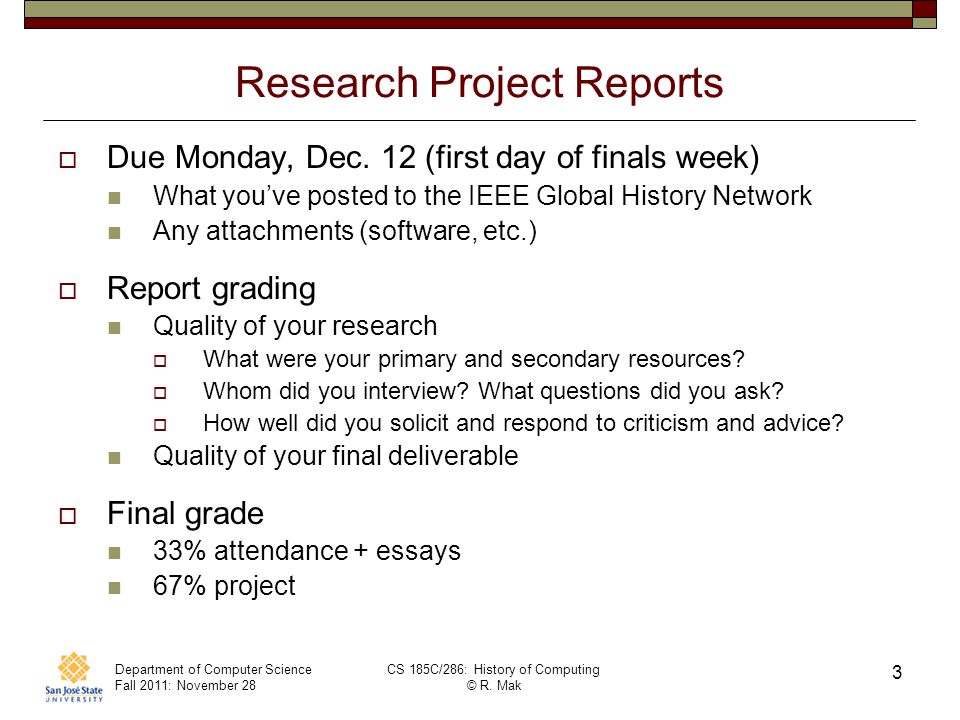 Research Project Reports

Due Monday, Dec. 12 (first day of finals week)
What you've posted to the IEEE Global History Network
Any attachments (software, etc.)

Report grading
Quality of your research
What were your primary and secondary resources?
Whom did you interview? What questions did you ask?
How well did you solicit and respond to criticism and advice?
Quality of your final deliverable

Final grade
33% attendance + essays
67% project

San José State UNIVERSITY

Department of Computer Science
Fall 2011: November 28

CS 185C/286: History of Computing
© R. Mak

3